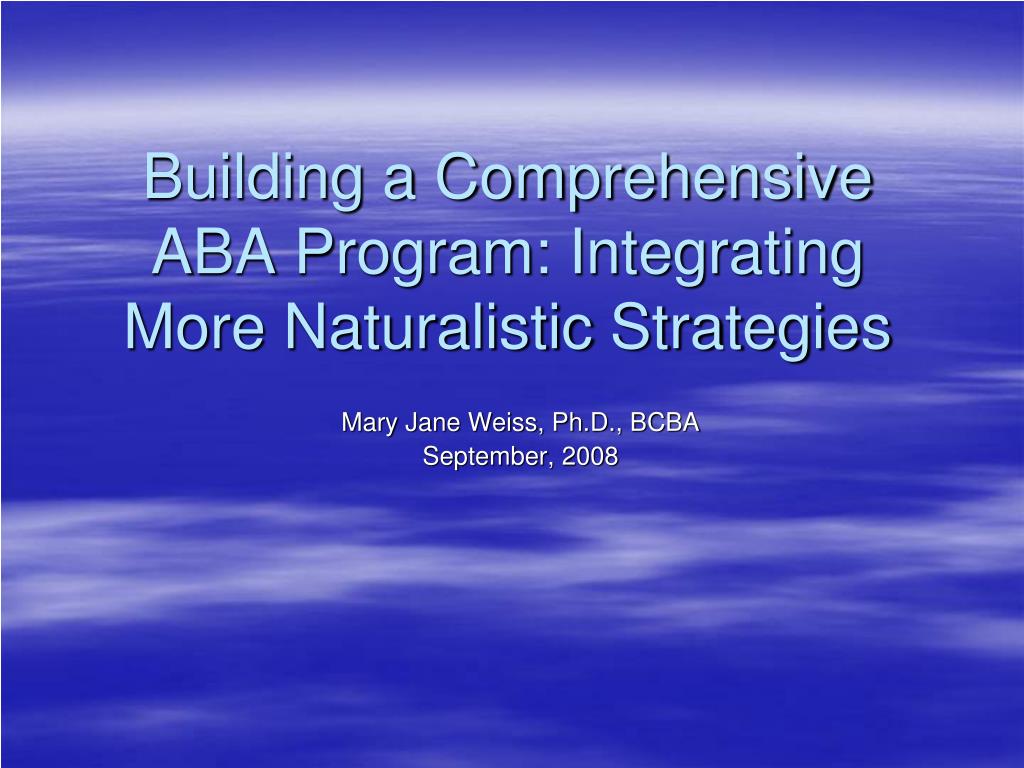 Building a Comprehensive ABA Program: Integrating More Naturalistic Strategies

Mary Jane Weiss, Ph.D., BCBA
September, 2008